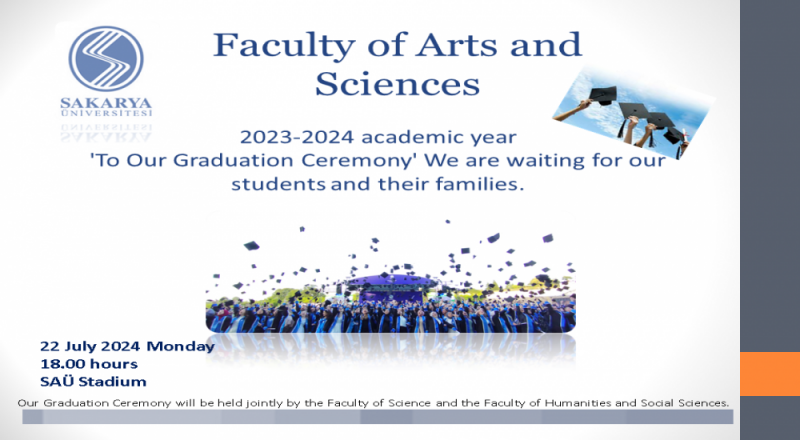 SAKARYA ÜNİVERSİTESİ

Faculty of Arts and Sciences

2023-2024 academic year
'To Our Graduation Ceremony' We are waiting for our students and their families.

22 July 2024 Monday
18.00 hours
SAÜ Stadium

Our Graduation Ceremony will be held jointly by the Faculty of Science and the Faculty of Humanities and Social Sciences.